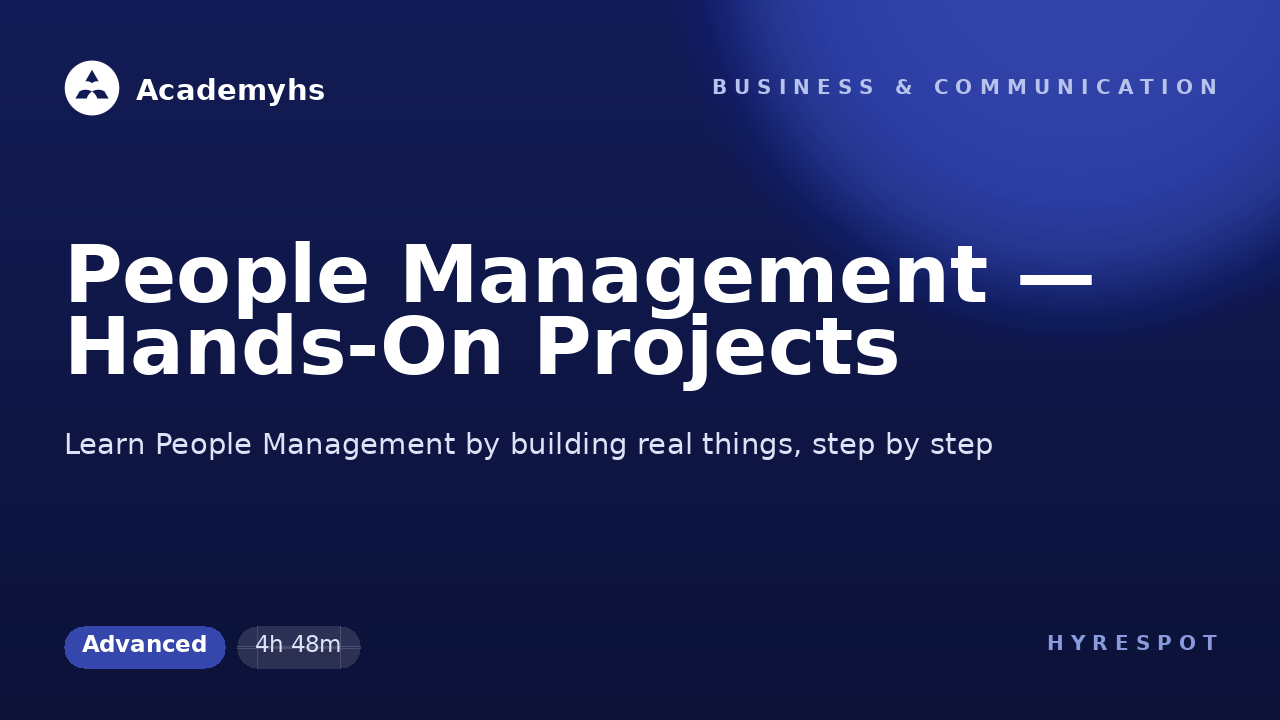 Academyhs

BUSINESS & COMMUNICATION

People Management — Hands-On Projects

Learn People Management by building real things, step by step

Advanced

4h 48m

HYRESPOT